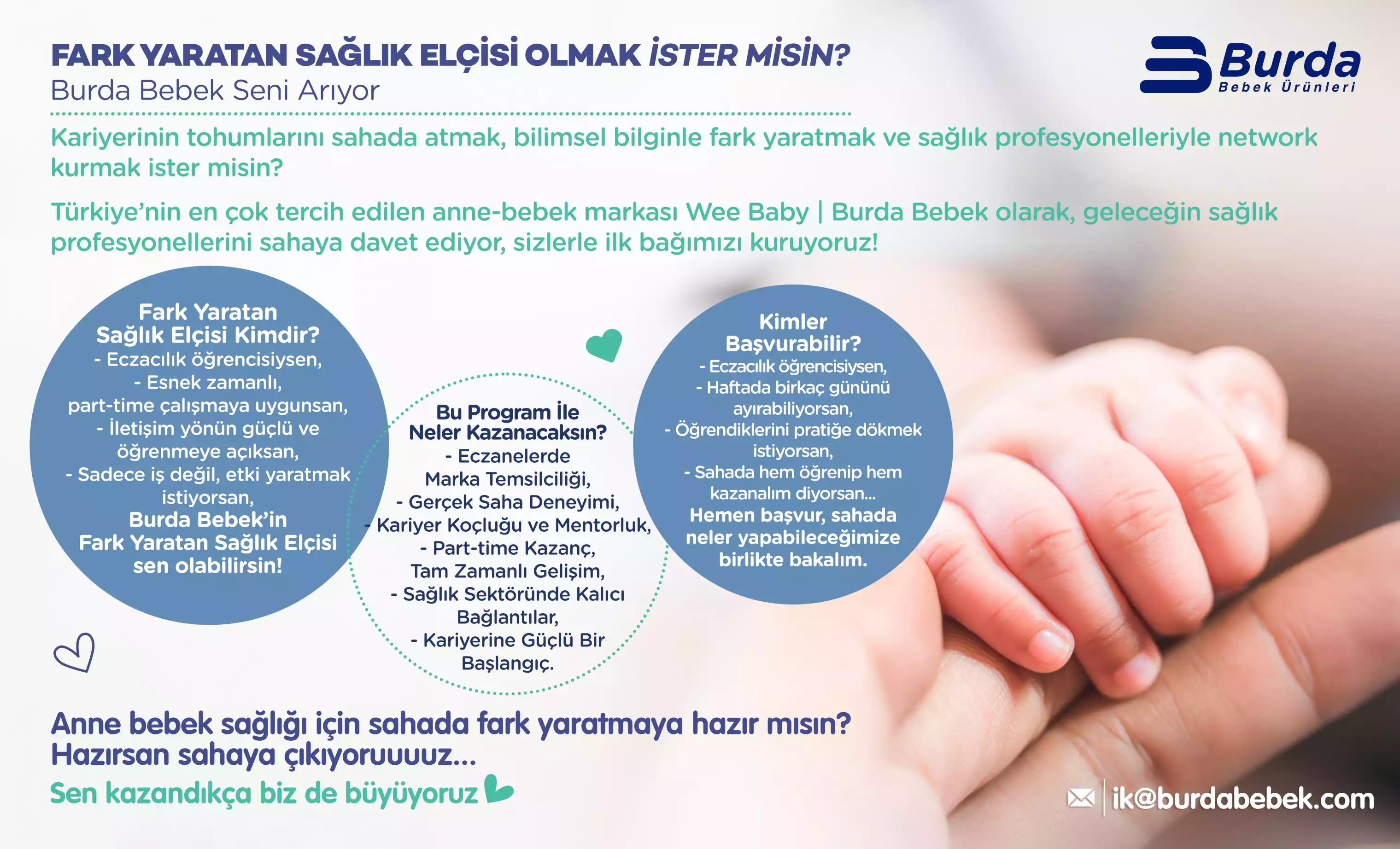 FARK YARATAN SAĞLIK ELÇİSİ OLMAK İSTER MİSİN?
Burda Bebek Seni Arıyor

Burda
Bebek Ürünleri

Kariyerinin tohumlarını sahada atmak, bilimsel bilginle fark yaratmak ve sağlık profesyonelleriyle network kurmak ister misin?

Türkiye'nin en çok tercih edilen anne-bebek markası Wee Baby | Burda Bebek olarak, geleceğin sağlık profesyonellerini sahaya davet ediyor, sizlerle ilk bağımızı kuruyoruz!

Fark Yaratan Sağlık Elçisi Kimdir?
- Eczacılık öğrencisiysen,
- Esnek zamanlı, part-time çalışmaya uygunsan,
- İletişim yönün güçlü ve öğrenmeye açıksan,
- Sadece iş değil, etki yaratmak istiyorsan,
Burda Bebek'in Fark Yaratan Sağlık Elçisi sen olabilirsin!

Bu Program İle Neler Kazanacaksın?
- Eczanelerde Marka Temsilciliği,
- Gerçek Saha Deneyimi,
- Kariyer Koçluğu ve Mentorluk,
- Part-time Kazanç, Tam Zamanlı Gelişim,
- Sağlık Sektöründe Kalıcı Bağlantılar,
- Kariyerine Güçlü Bir Başlangıç.

Kimler Başvurabilir?
- Eczacılık öğrencisiysen,
- Haftada birkaç gününü ayırabiliyorsan,
- Öğrendiklerini pratiğe dökmek istiyorsan,
- Sahada hem öğrenip hem kazanalım diyorsan...
Hemen başvur, sahada neler yapabileceğimize birlikte bakalım.

Anne bebek sağlığı için sahada fark yaratmaya hazır mısın?
Hazırsan sahaya çıkıyoruuuuz...
Sen kazandıkça biz de büyüyoruz

ik@burdabebek.com